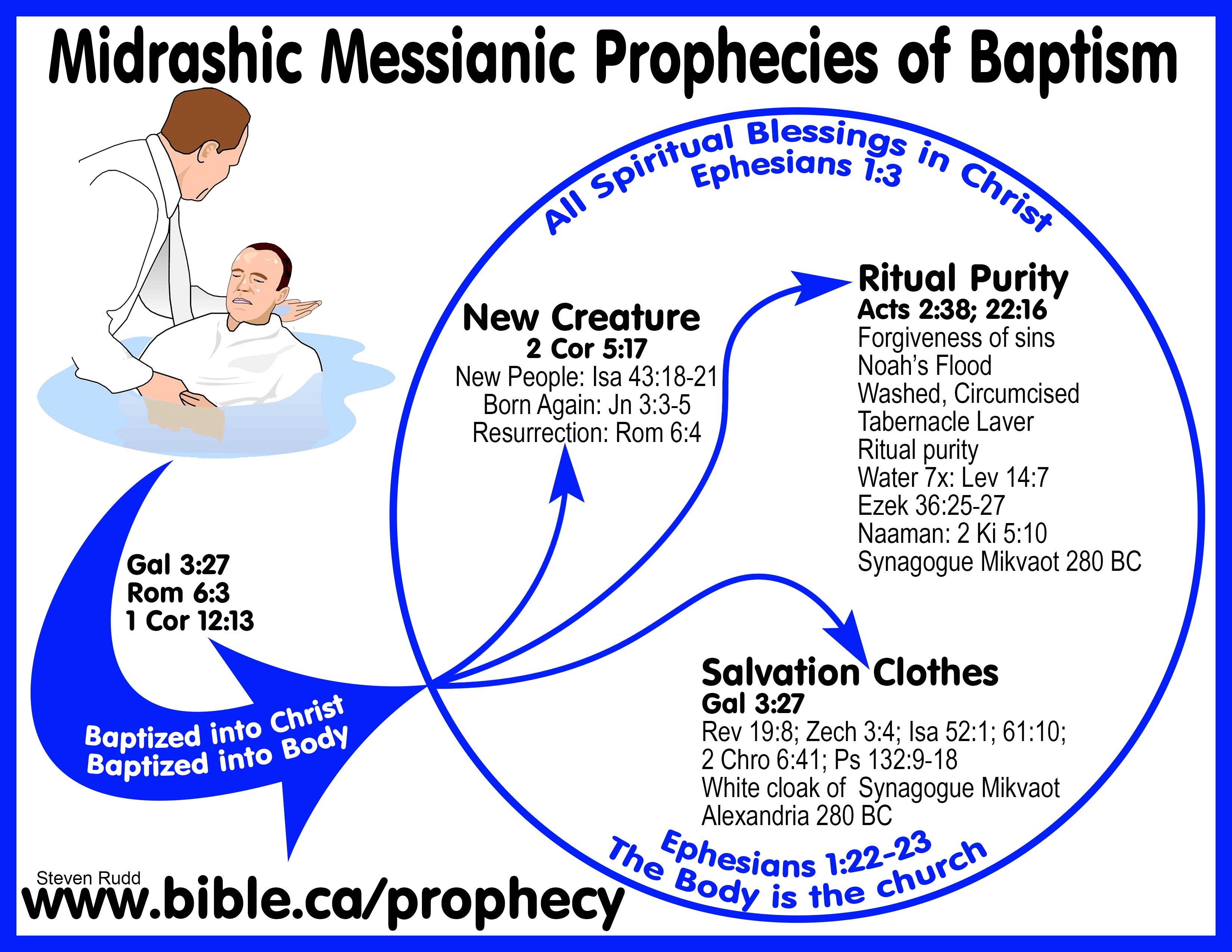 Midrashic Messianic Prophecies of Baptism

All Spiritual Blessings in Christ
Ephesians 1:3

New Creature
2 Cor 5:17
New People: Isa 43:18-21
Born Again: Jn 3:3-5
Resurrection: Rom 6:4

Ritual Purity
Acts 2:38; 22:16
Forgiveness of sins
Noah's Flood
Washed, Circumcised
Tabernacle Laver
Ritual purity
Water 7x: Lev 14:7
Ezek 36:25-27
Naaman: 2 Ki 5:10
Synagogue Mikvaot 280 BC

Gal 3:27
Rom 6:3
1 Cor 12:13

Baptized into Christ
Baptized into Body

Salvation Clothes
Gal 3:27
Rev 19:8; Zech 3:4; Isa 52:1; 61:10; 2 Chro 6:41; Ps 132:9-18
White cloak of Synagogue Mikvaot Alexandria 280 BC

Ephesians 1:22-23
The Body is the church

Steven Rudd
www.bible.ca/prophecy